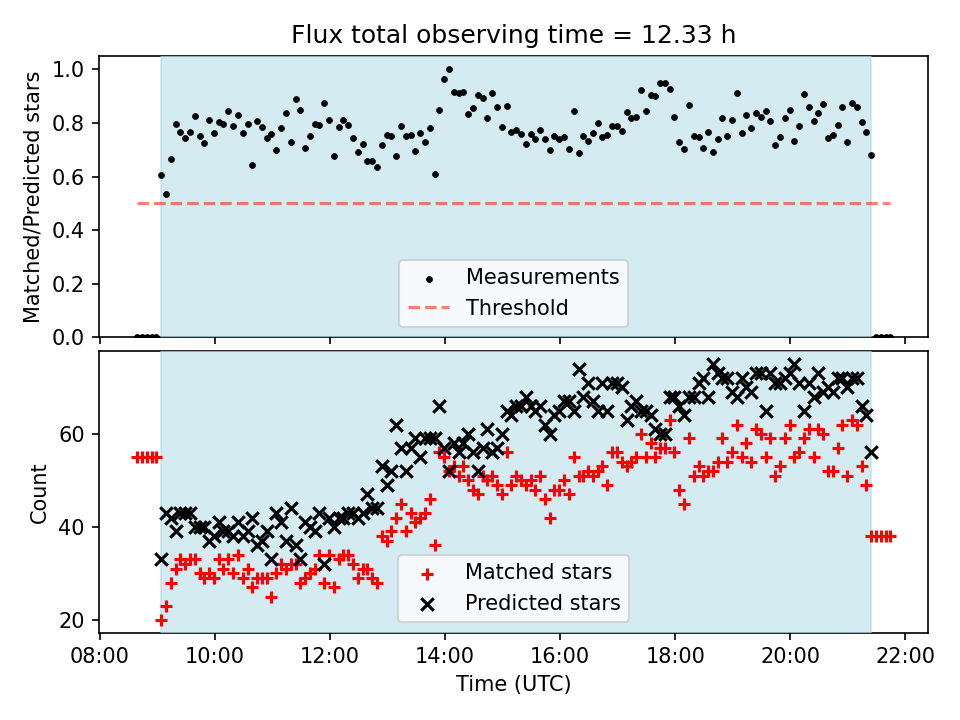 Flux total observing time = 12.33 h

Matched/Predicted stars

1.0
0.8
0.6
0.4
0.2
0.0

Measurements
Threshold

Count

60
40
20

Matched stars
Predicted stars

08:00 10:00 12:00 14:00 16:00 18:00 20:00 22:00

Time (UTC)